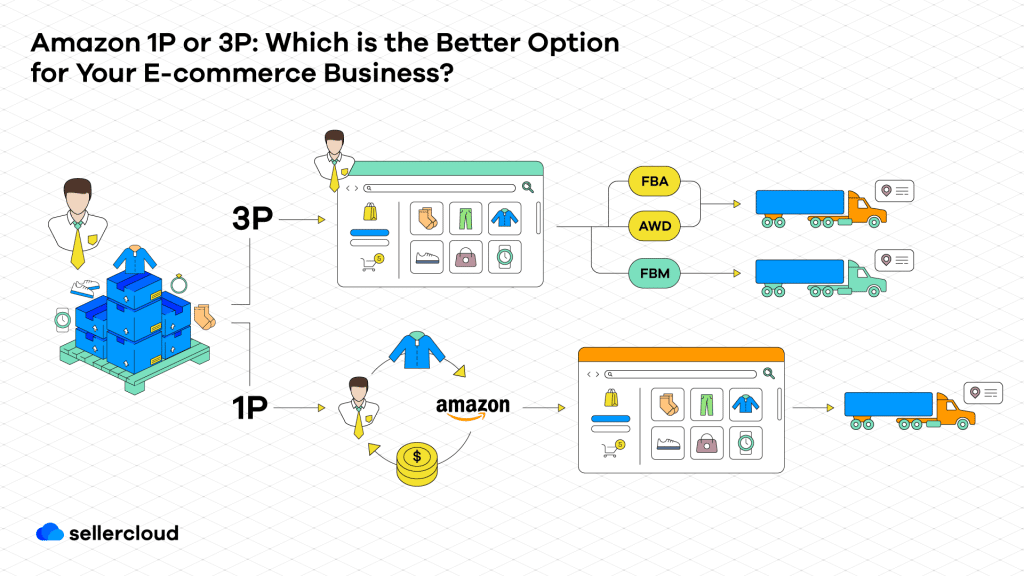 Amazon 1P or 3P: Which is the Better Option for Your E-commerce Business?

3P

FBA

AWD

FBM

1P

amazon

$

sellercloud